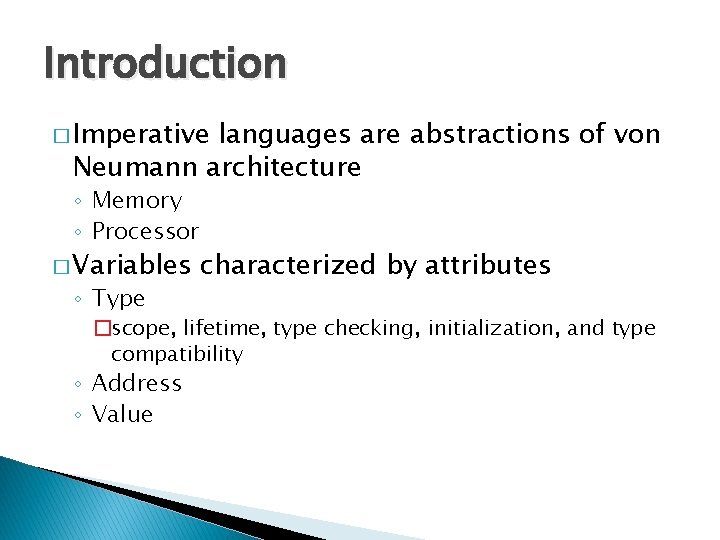 Introduction

□ Imperative languages are abstractions of von Neumann architecture
◦ Memory
◦ Processor

□ Variables characterized by attributes
◦ Type
□ scope, lifetime, type checking, initialization, and type compatibility
◦ Address
◦ Value